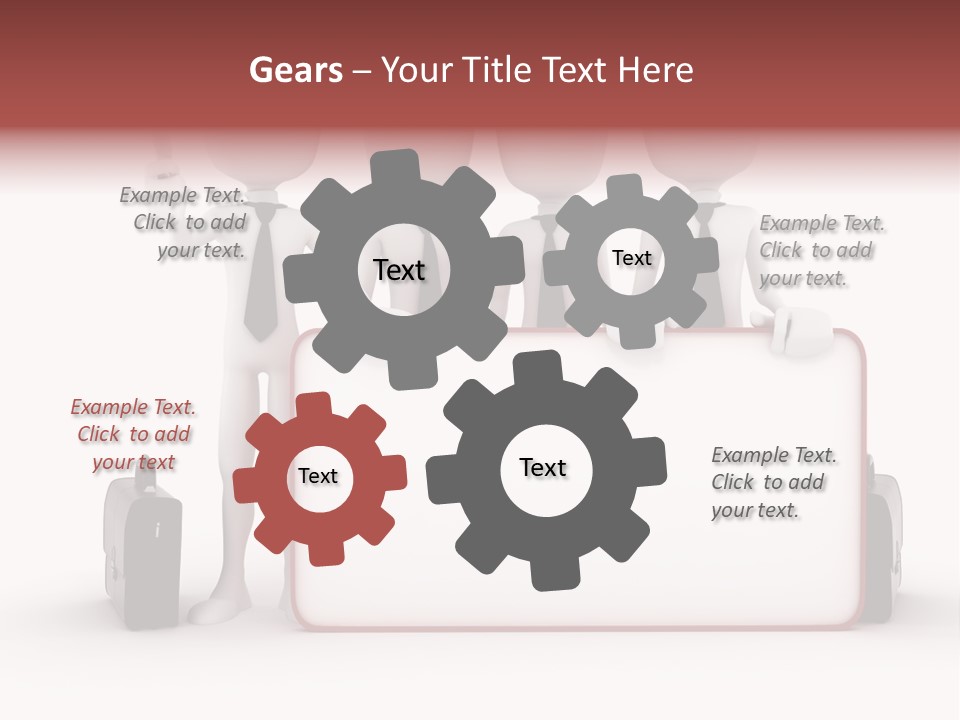 Gears – Your Title Text Here

Example Text. Click to add your text.

Text

Text

Example Text. Click to add your text.

Example Text. Click to add your text

Text

Text

Example Text. Click to add your text.